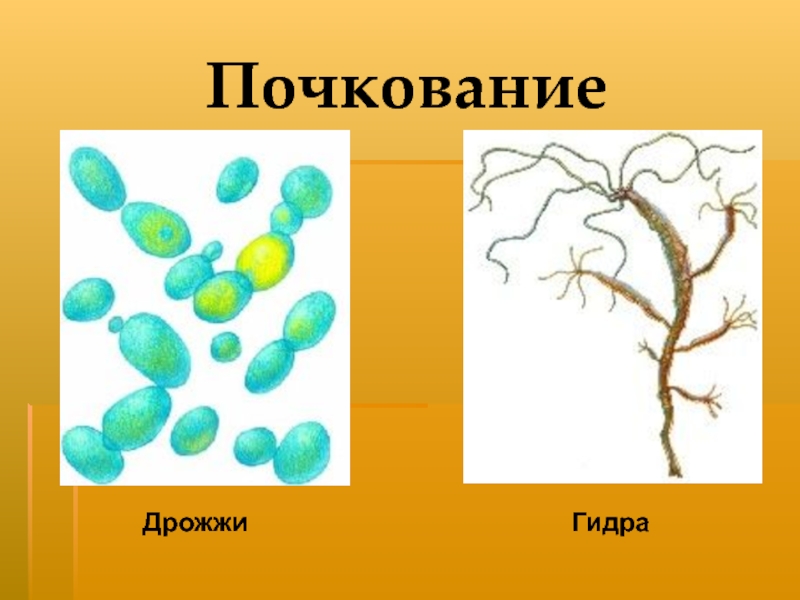 Почкование

Дрожжи

Гидра